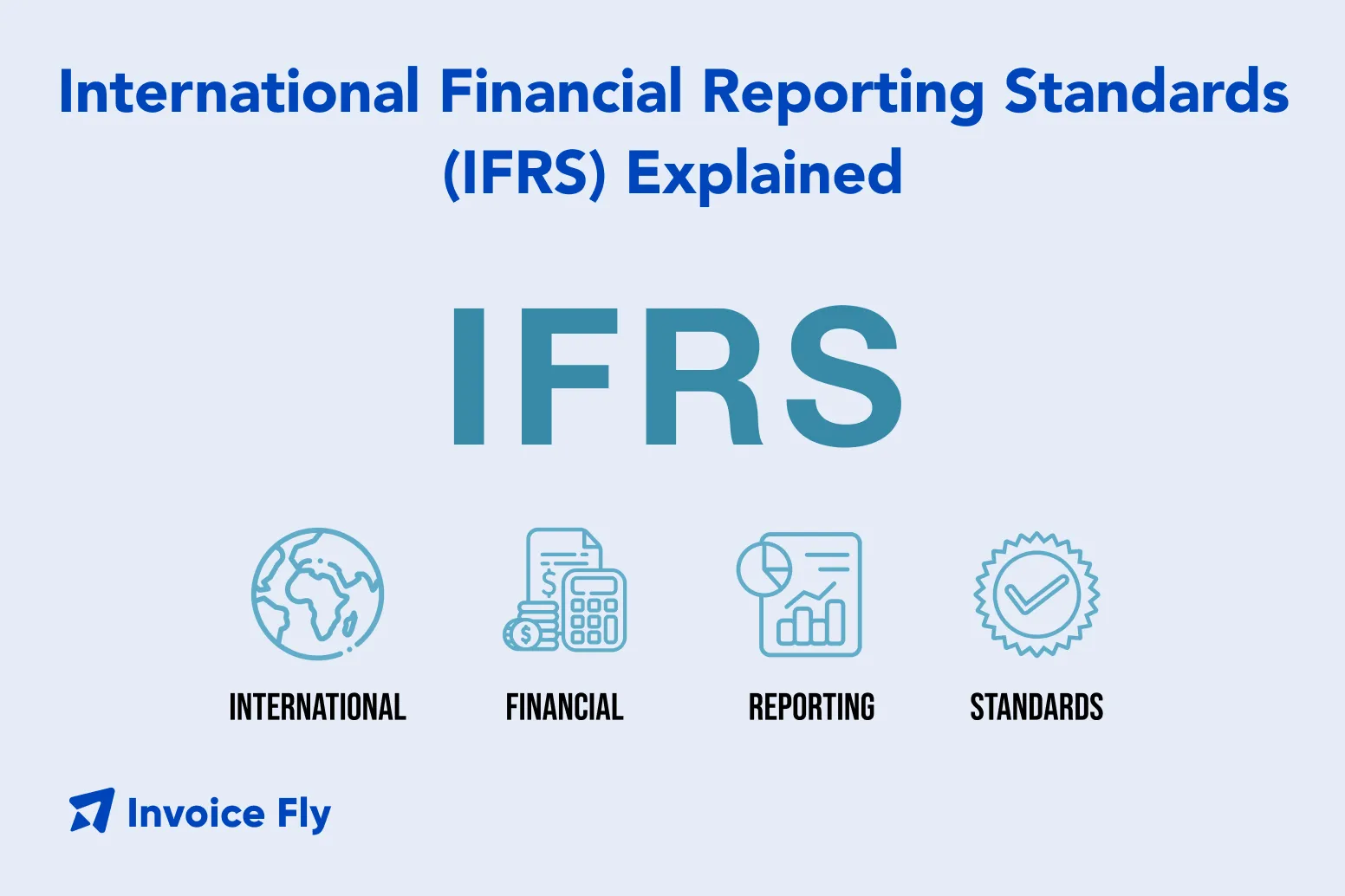 International Financial Reporting Standards (IFRS) Explained

IFRS

INTERNATIONAL

FINANCIAL

REPORTING

STANDARDS

Invoice Fly